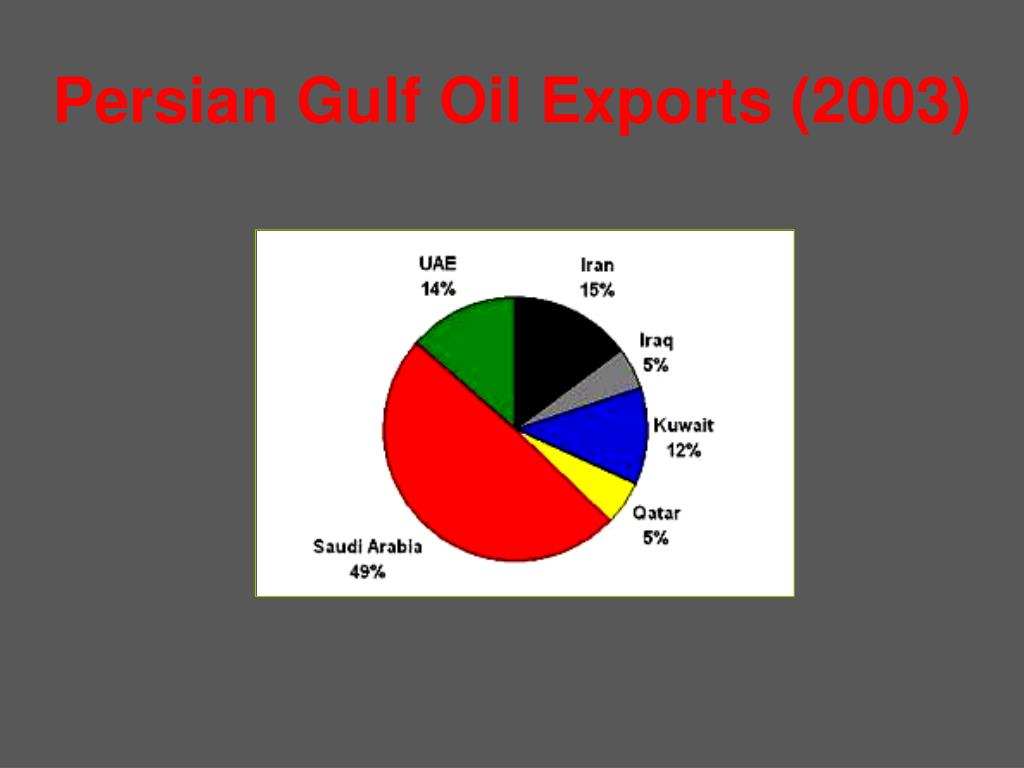 Persian Gulf Oil Exports (2003)

UAE
14%

Iran
15%

Iraq
5%

Kuwait
12%

Qatar
5%

Saudi Arabia
49%